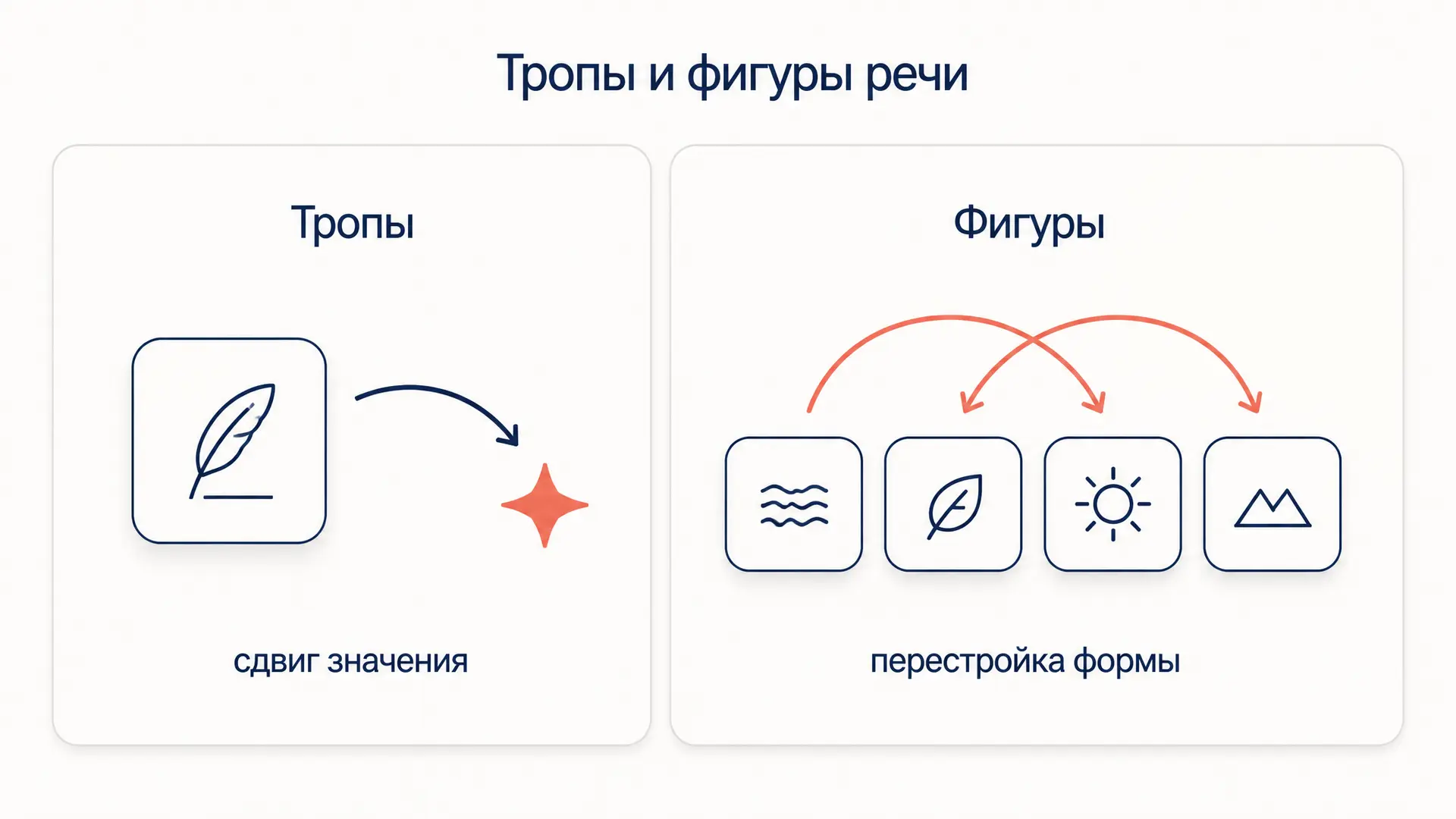 Тропы и фигуры речи

Тропы

сдвиг значения

Фигуры

перестройка формы